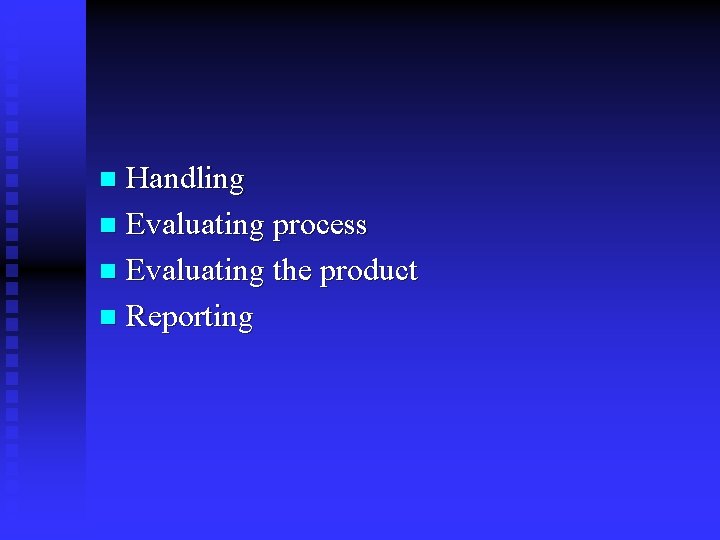 - Handling
- Evaluating process
- Evaluating the product
- Reporting